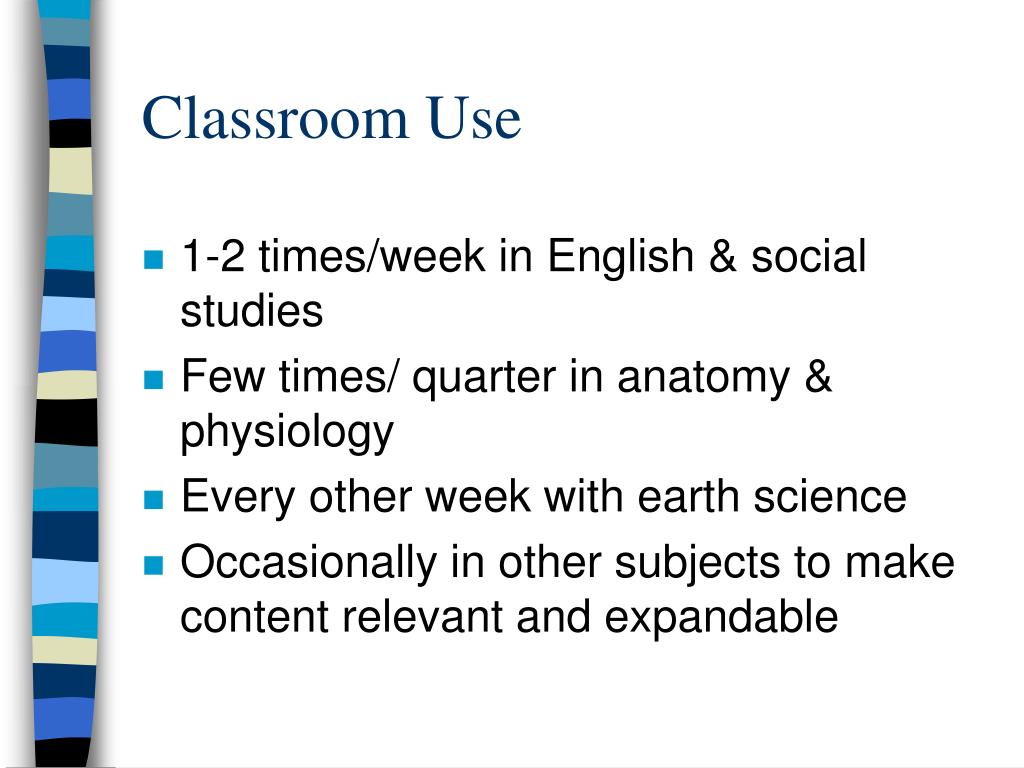 Classroom Use

- 1-2 times/week in English & social studies
- Few times/ quarter in anatomy & physiology
- Every other week with earth science
- Occasionally in other subjects to make content relevant and expandable